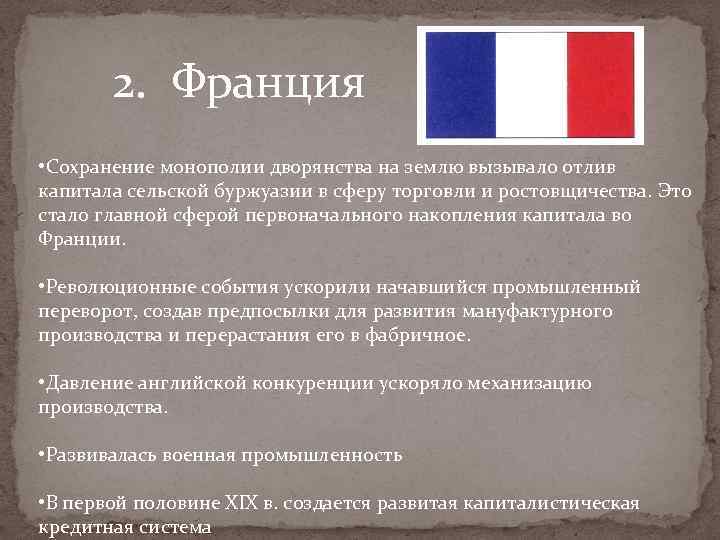 2. Франция

•Сохранение монополии дворянства на землю вызывало отлив капитала сельской буржуазии в сферу торговли и ростовщичества. Это стало главной сферой первоначального накопления капитала во Франции.

•Революционные события ускорили начавшийся промышленный переворот, создав предпосылки для развития мануфактурного производства и перерастания его в фабричное.

•Давление английской конкуренции ускоряло механизацию производства.

•Развивалась военная промышленность

•В первой половине XIX в. создается развитая капиталистическая кредитная система